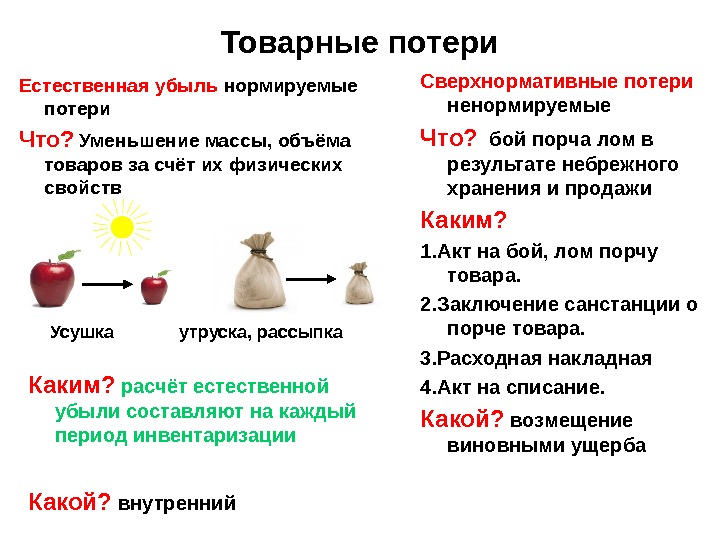 Товарные потери

Естественная убыль нормируемые потери

Что? Уменьшение массы, объёма товаров за счёт их физических свойств

Усушка

утруска, рассыпка

Каким? расчёт естественной убыли составляют на каждый период инвентаризации

Какой? внутренний

Сверхнормативные потери ненормируемые

Что? бой порча лом в результате небрежного хранения и продажи

Каким?

1.Акт на бой, лом порчу товара.

2.Заключение санстанции о порче товара.

3.Расходная накладная

4.Акт на списание.

Какой? возмещение виновными ущерба